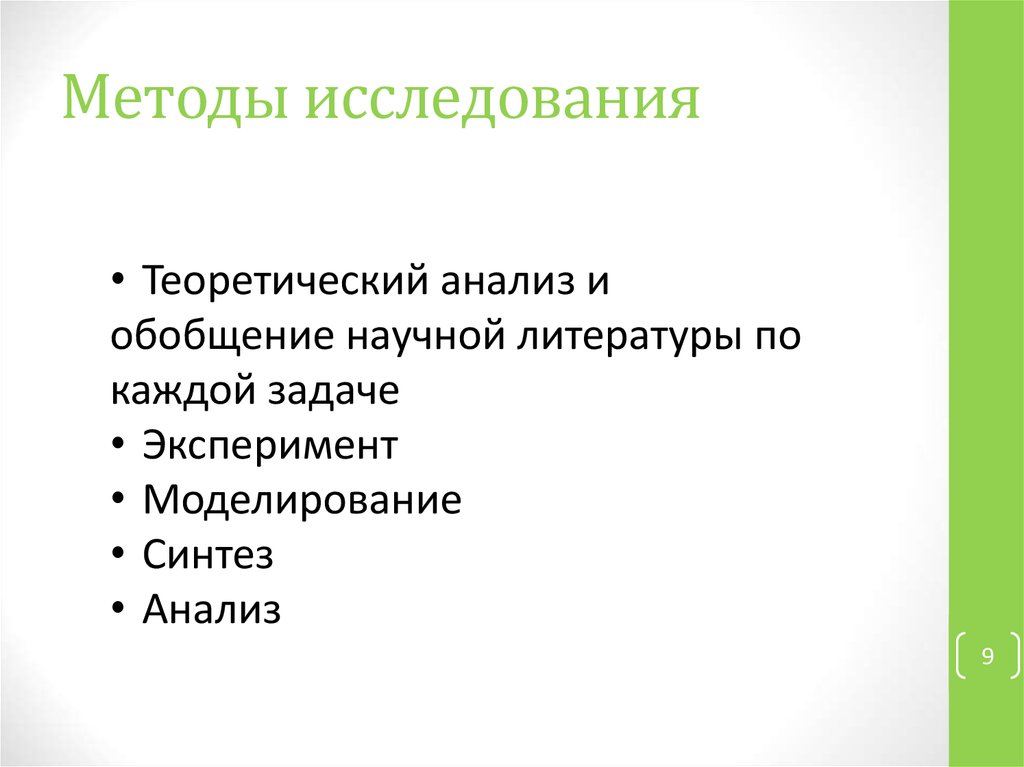 Методы исследования

• Теоретический анализ и обобщение научной литературы по каждой задаче
• Эксперимент
• Моделирование
• Синтез
• Анализ

9